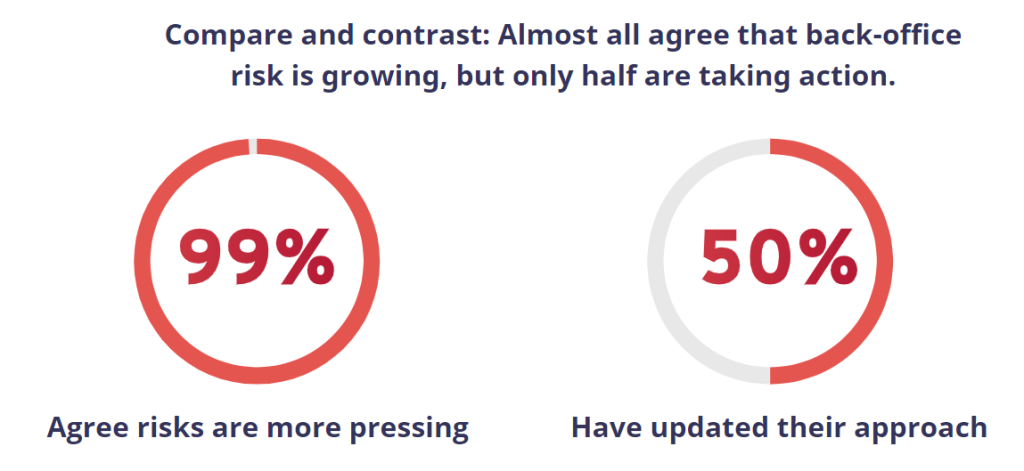 Compare and contrast: Almost all agree that back-office risk is growing, but only half are taking action.

99%

Agree risks are more pressing

50%

Have updated their approach